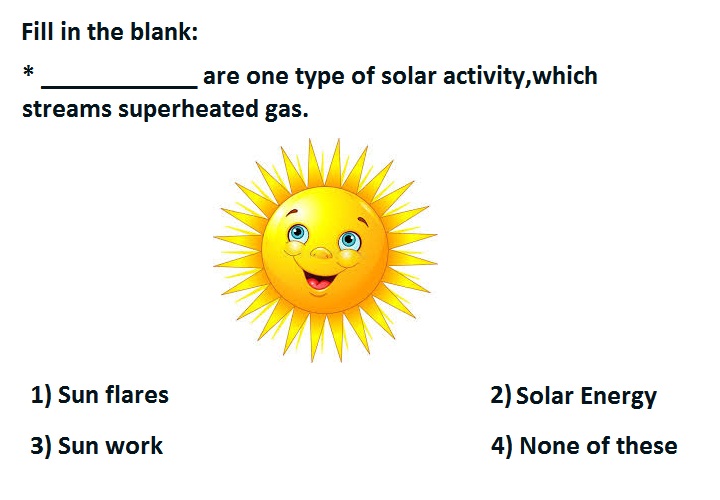 Fill in the blank:

* ____________ are one type of solar activity,which streams superheated gas.

1) Sun flares

2) Solar Energy

3) Sun work

4) None of these